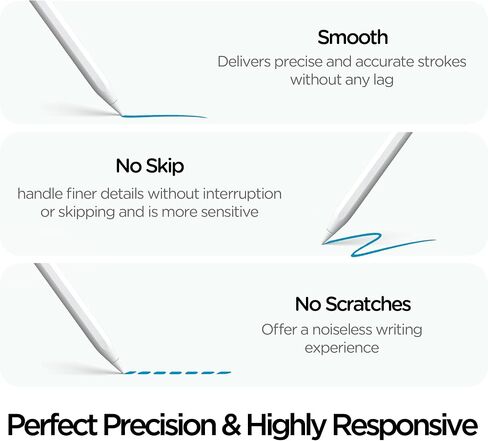 Smooth
Delivers precise and accurate strokes without any lag

No Skip
handle finer details without interruption or skipping and is more sensitive

No Scratches
Offer a noiseless writing experience

Perfect Precision & Highly Responsive